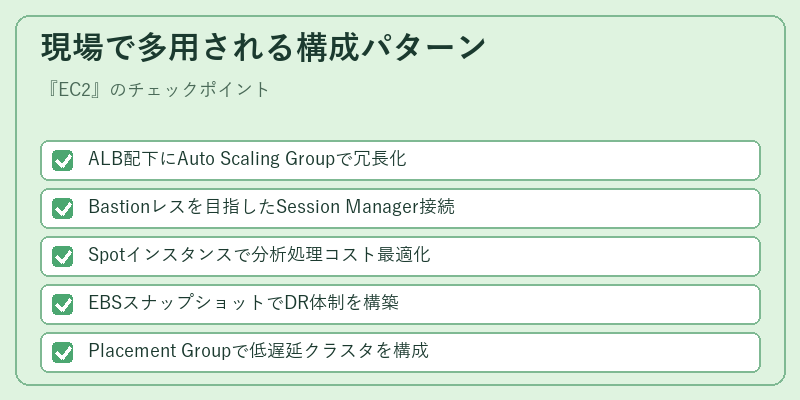 現場で多用される構成パターン

『EC2』のチェックポイント

ALB配下にAuto Scaling Groupで冗長化

Bastionレスを目指したSession Manager接続

Spotインスタンスで分析処理コスト最適化

EBSスナップショットでDR体制を構築

Placement Groupで低遅延クラスタを構成